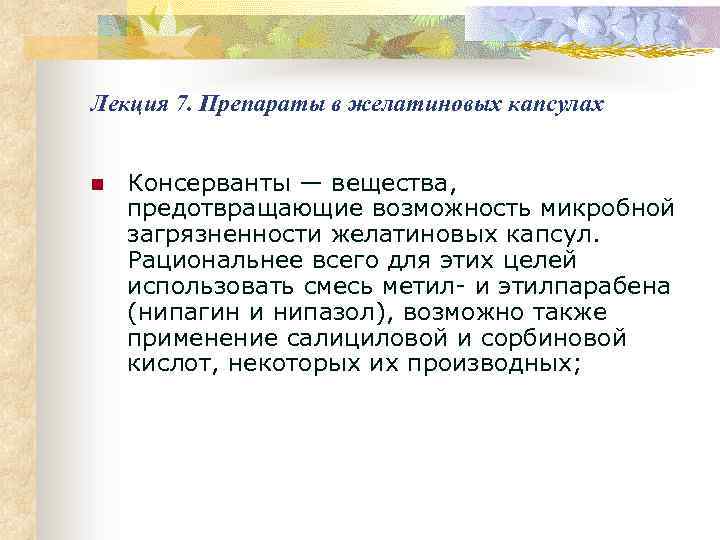 Лекция 7. Препараты в желатиновых капсулах

Консерванты — вещества, предотвращающие возможность микробной загрязненности желатиновых капсул. Рациональнее всего для этих целей использовать смесь метил- и этилпарабена (нипагин и нипазол), возможно также применение салициловой и сорбиновой кислот, некоторых их производных;